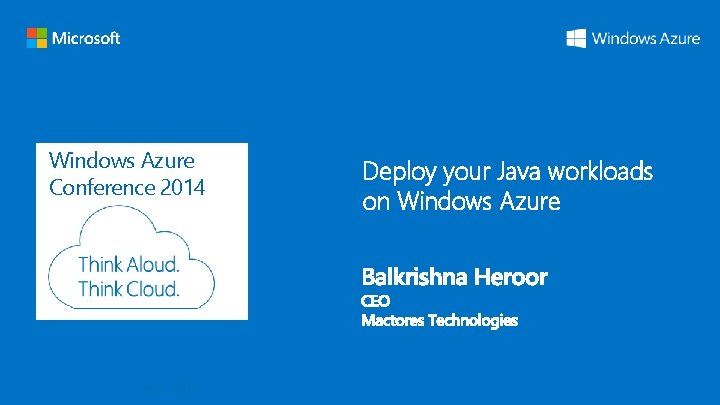 Microsoft

Windows Azure

Windows Azure Conference 2014

Think Aloud. Think Cloud.

Deploy your Java workloads on Windows Azure

Balkrishna Heroor
CEO
Mactores Technologies